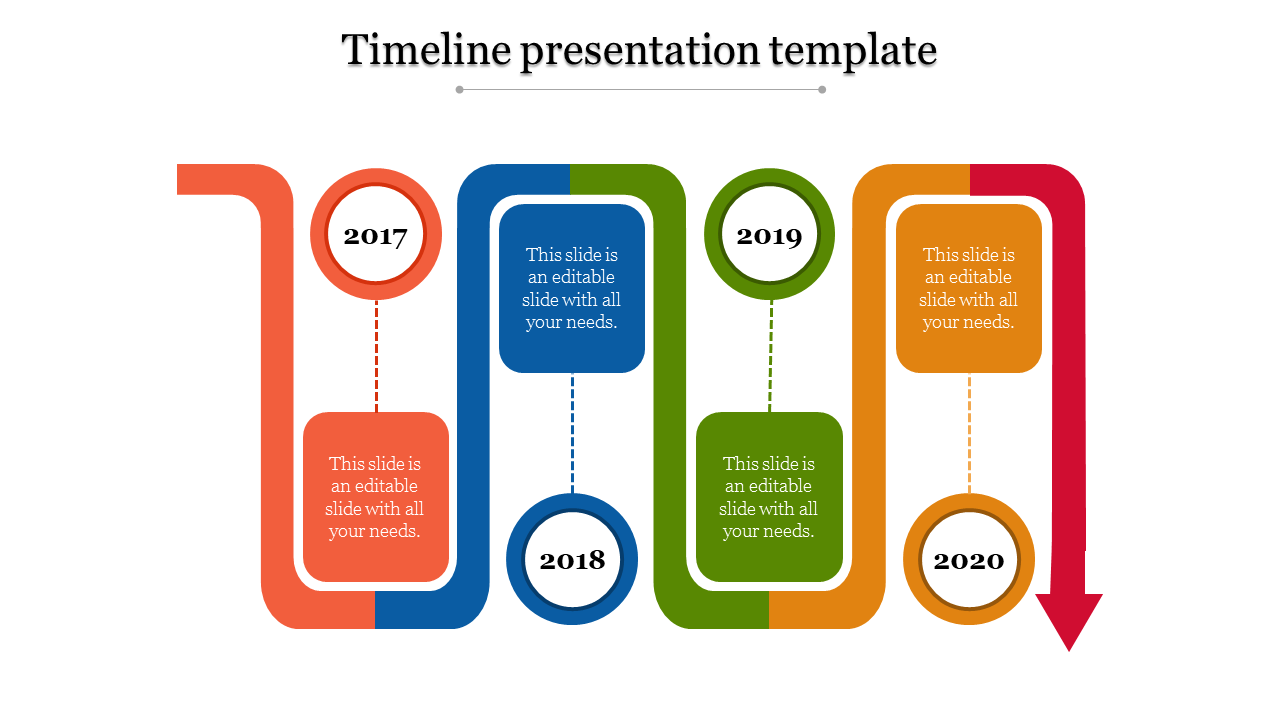 Timeline presentation template

2017

This slide is an editable slide with all your needs.

This slide is an editable slide with all your needs.

2018

2019

This slide is an editable slide with all your needs.

This slide is an editable slide with all your needs.

2020